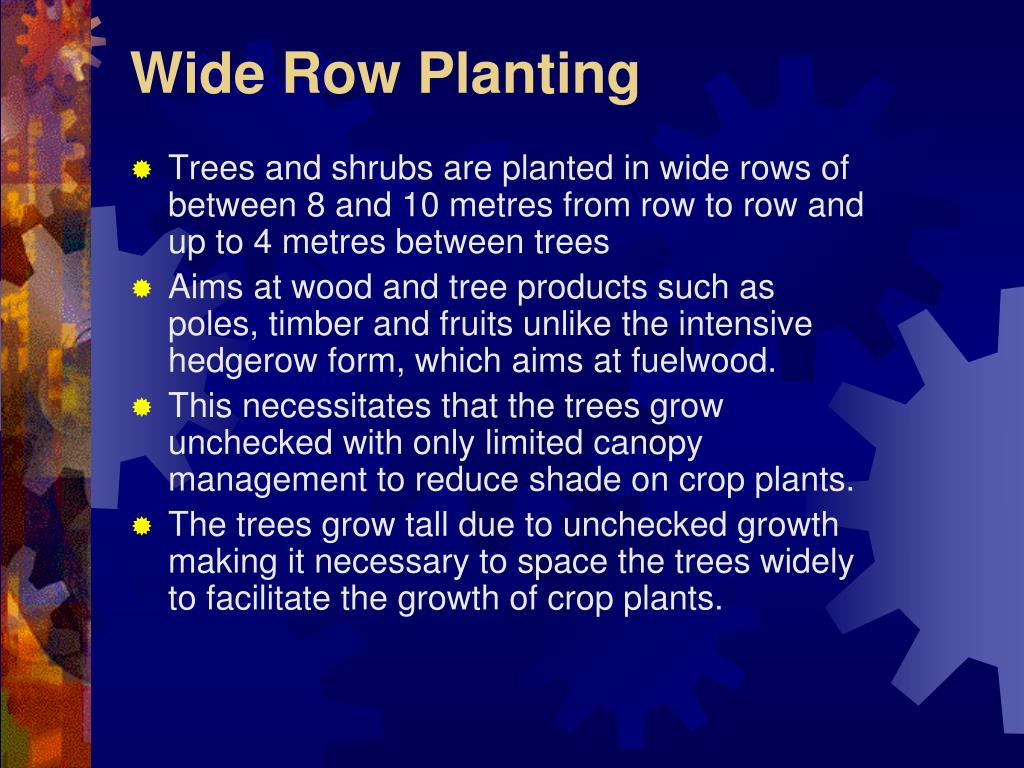 Wide Row Planting

Trees and shrubs are planted in wide rows of between 8 and 10 metres from row to row and up to 4 metres between trees

Aims at wood and tree products such as poles, timber and fruits unlike the intensive hedgerow form, which aims at fuelwood.

This necessitates that the trees grow unchecked with only limited canopy management to reduce shade on crop plants.

The trees grow tall due to unchecked growth making it necessary to space the trees widely to facilitate the growth of crop plants.